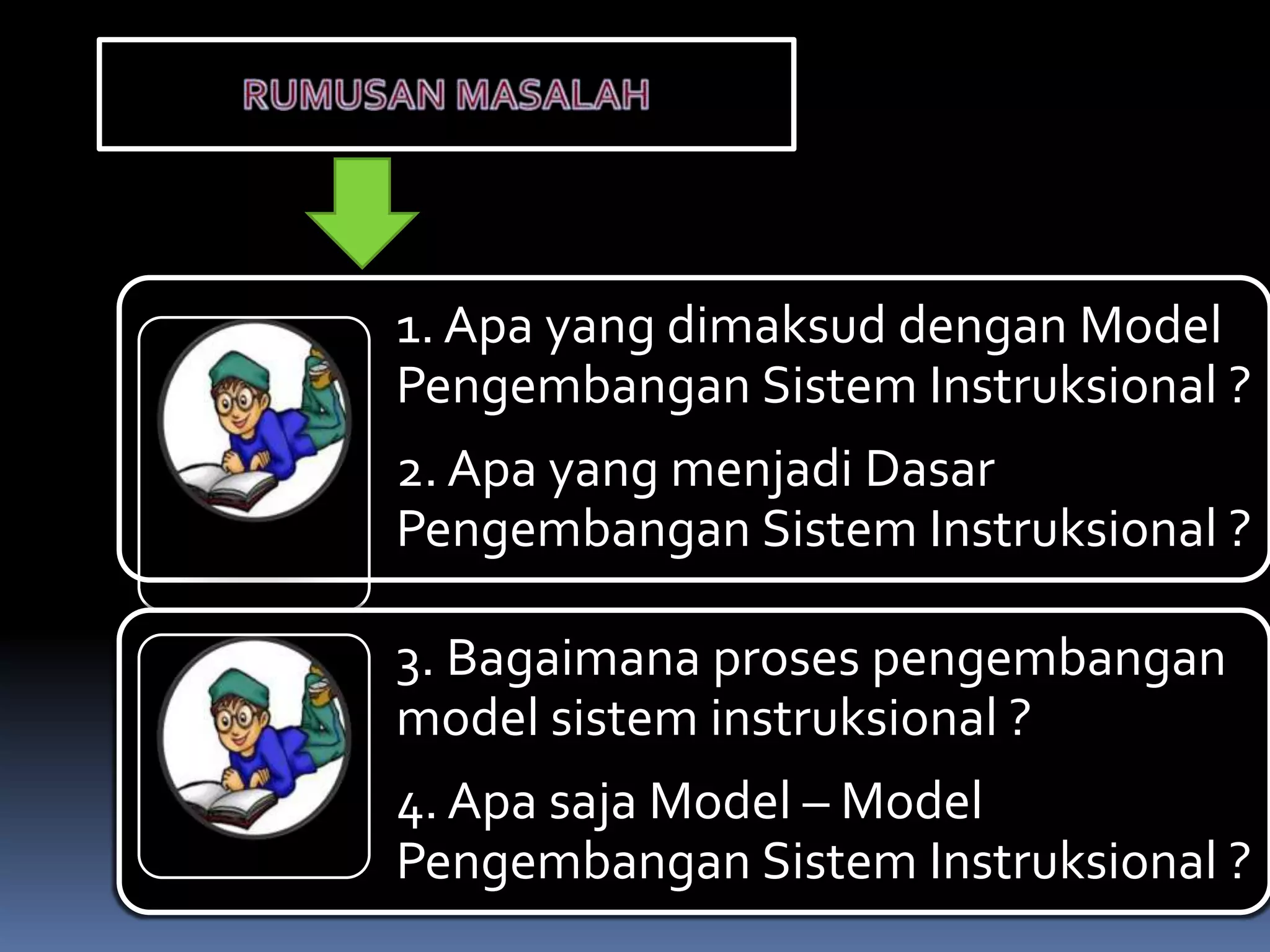 RUMUSAN MASALAH

1. Apa yang dimaksud dengan Model Pengembangan Sistem Instruksional ?

2. Apa yang menjadi Dasar Pengembangan Sistem Instruksional ?

3. Bagaimana proses pengembangan model sistem instruksional ?

4. Apa saja Model – Model Pengembangan Sistem Instruksional ?